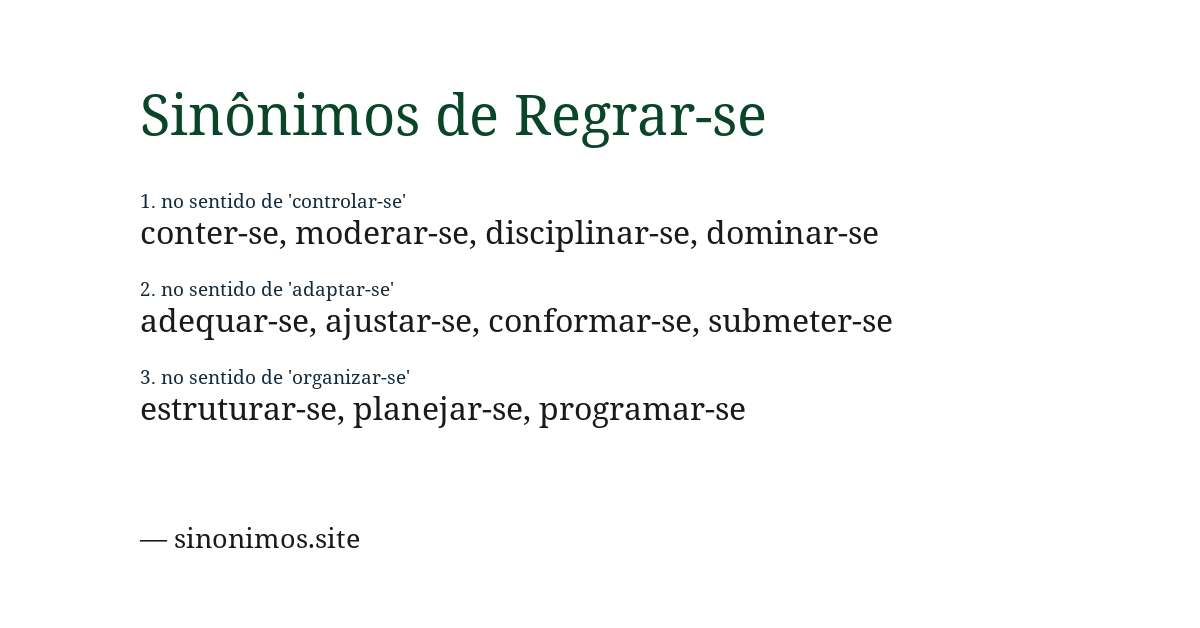 Sinônimos de Regrar-se

1. no sentido de 'controlar-se'
conter-se, moderar-se, disciplinar-se, dominar-se

2. no sentido de 'adaptar-se'
adequar-se, ajustar-se, conformar-se, submeter-se

3. no sentido de 'organizar-se'
estruturar-se, planejar-se, programar-se

— sinonimos.site